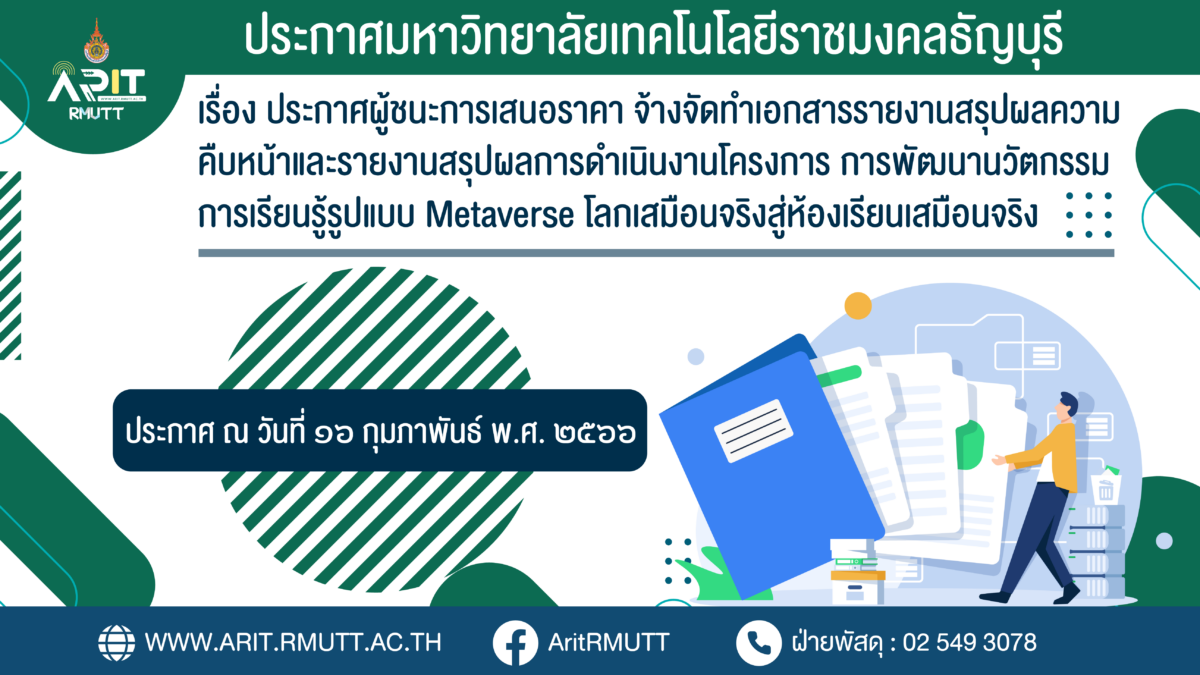 ARIT
RMUTT

ประกาศมหาวิทยาลัยเทคโนโลยีราชมงคลธัญบุรี

เรื่อง ประกาศผู้ชนะการเสนอราคา จ้างจัดทำเอกสารรายงานสรุปผลความคืบหน้าและรายงานสรุปผลการดำเนินงานโครงการ การพัฒนานวัตกรรมการเรียนรู้รูปแบบ Metaverse โลกเสมือนจริงสู่ห้องเรียนเสมือนจริง

ประกาศ ณ วันที่ ๑๖ กุมภาพันธ์ พ.ศ. ๒๕๖๖

WWW.ARIT.RMUTT.AC.TH AritRMUTT ฝ่ายพัสดุ : 02 549 3078